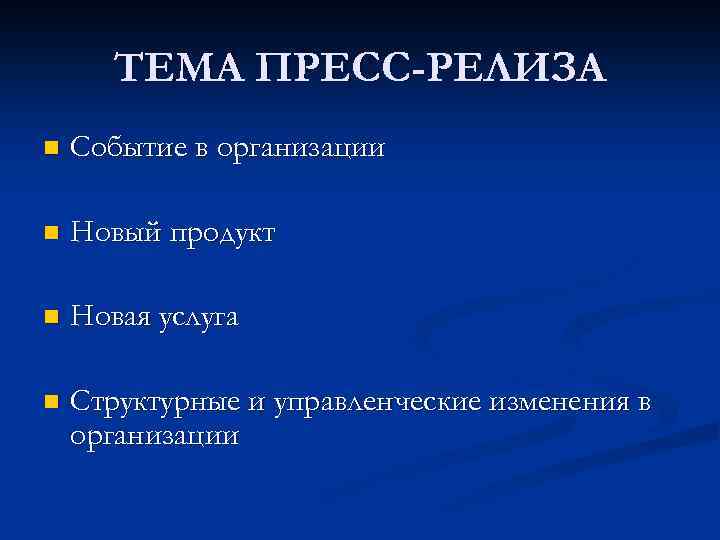 ТЕМА ПРЕСС-РЕЛИЗА

Событие в организации

Новый продукт

Новая услуга

Структурные и управленческие изменения в организации